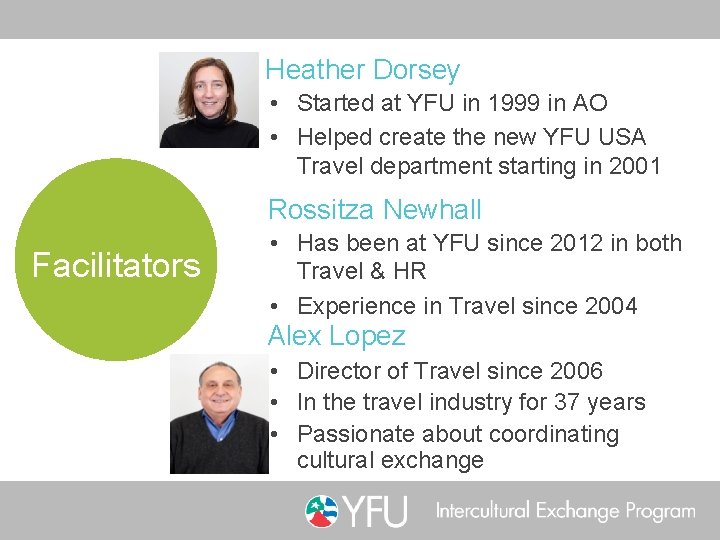 Facilitators

Heather Dorsey
• Started at YFU in 1999 in AO
• Helped create the new YFU USA Travel department starting in 2001

Rossitza Newhall
• Has been at YFU since 2012 in both Travel & HR
• Experience in Travel since 2004

Alex Lopez
• Director of Travel since 2006
• In the travel industry for 37 years
• Passionate about coordinating cultural exchange

YFU Intercultural Exchange Program